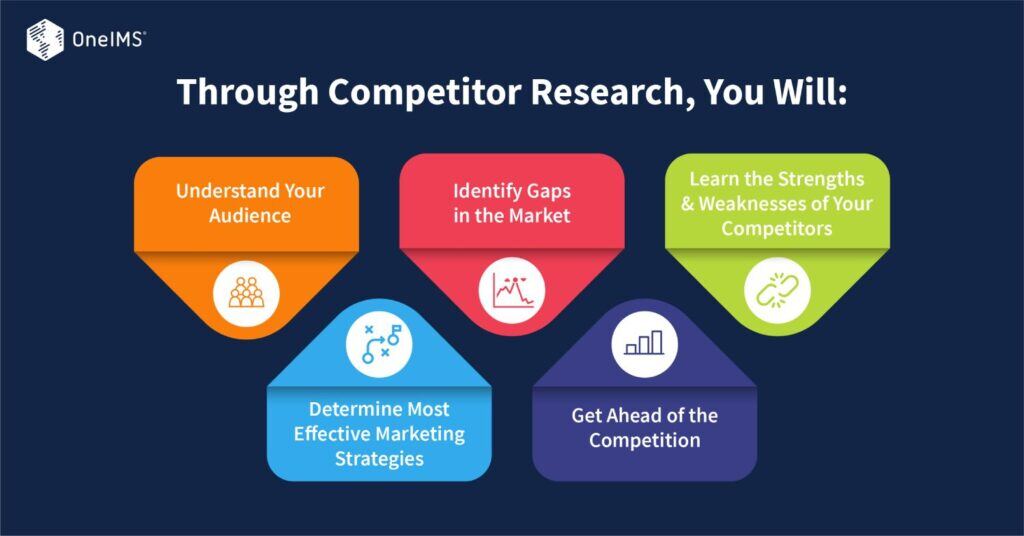 OneIMS®

Through Competitor Research, You Will:

Understand Your Audience

Identify Gaps in the Market

Learn the Strengths & Weaknesses of Your Competitors

Determine Most Effective Marketing Strategies

Get Ahead of the Competition